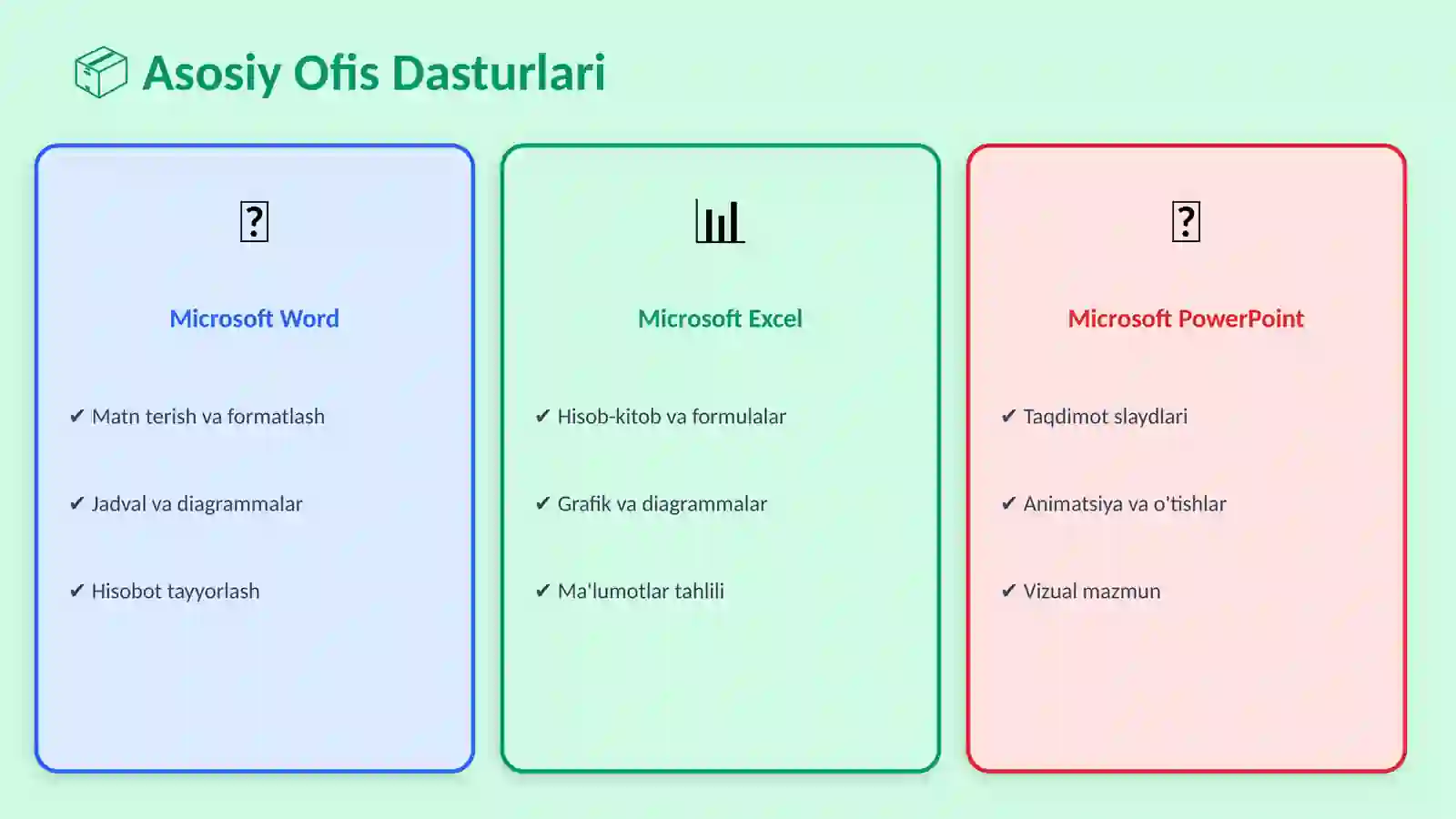 Asosiy Ofis Dasturlari

Microsoft Word

✔ Matn terish va formatlash

✔ Jadval va diagrammalar

✔ Hisobot tayyorlash

Microsoft Excel

✔ Hisob-kitob va formulalar

✔ Grafik va diagrammalar

✔ Ma'lumotlar tahlili

Microsoft PowerPoint

✔ Taqdimot slaydlari

✔ Animatsiya va o'tishlar

✔ Vizual mazmun